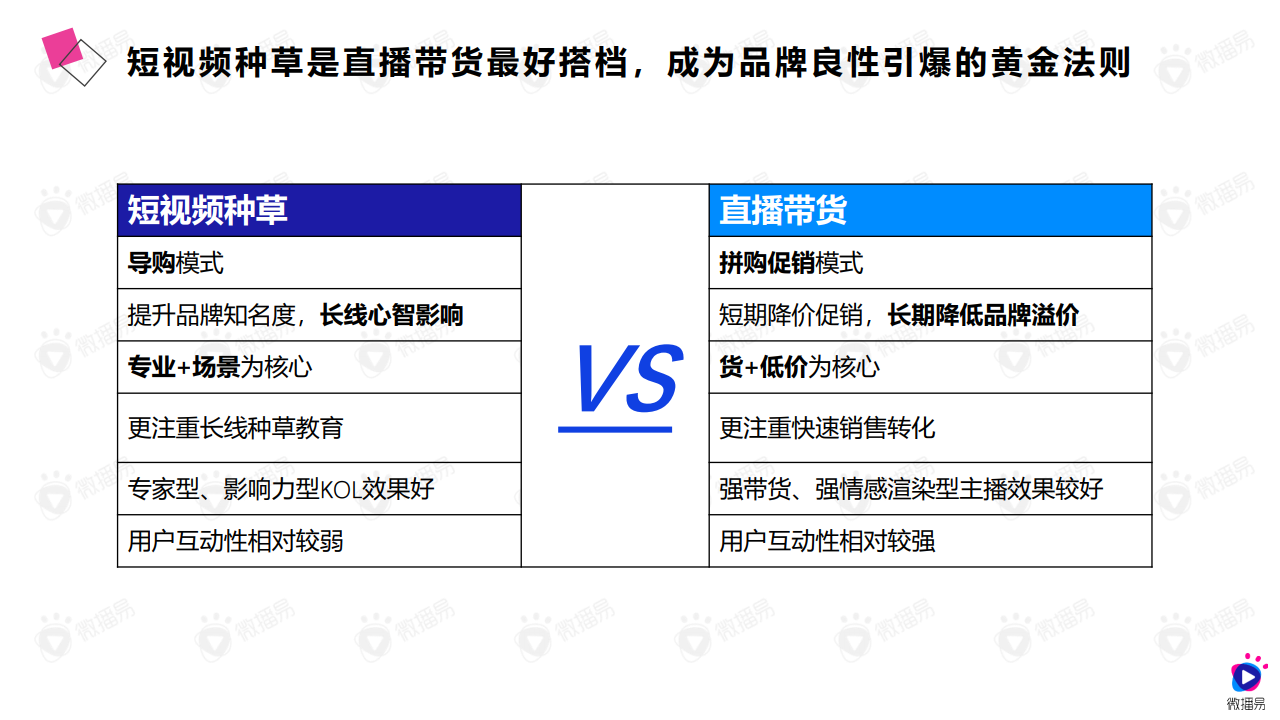 短视频种草是直播带货最好搭档，成为品牌良性引爆的黄金法则

| 短视频种草 | VS | 直播带货 |
|---|---|---|
| 导购模式 | | 拼购促销模式 |
| 提升品牌知名度，长线心智影响 | | 短期降价促销，长期降低品牌溢价 |
| 专业+场景为核心 | | 货+低价为核心 |
| 更注重长线种草教育 | | 更注重快速销售转化 |
| 专家型、影响力型KOL效果好 | | 强带货、强情感渲染型主播效果较好 |
| 用户互动性相对较弱 | | 用户互动性相对较强 |

微播易